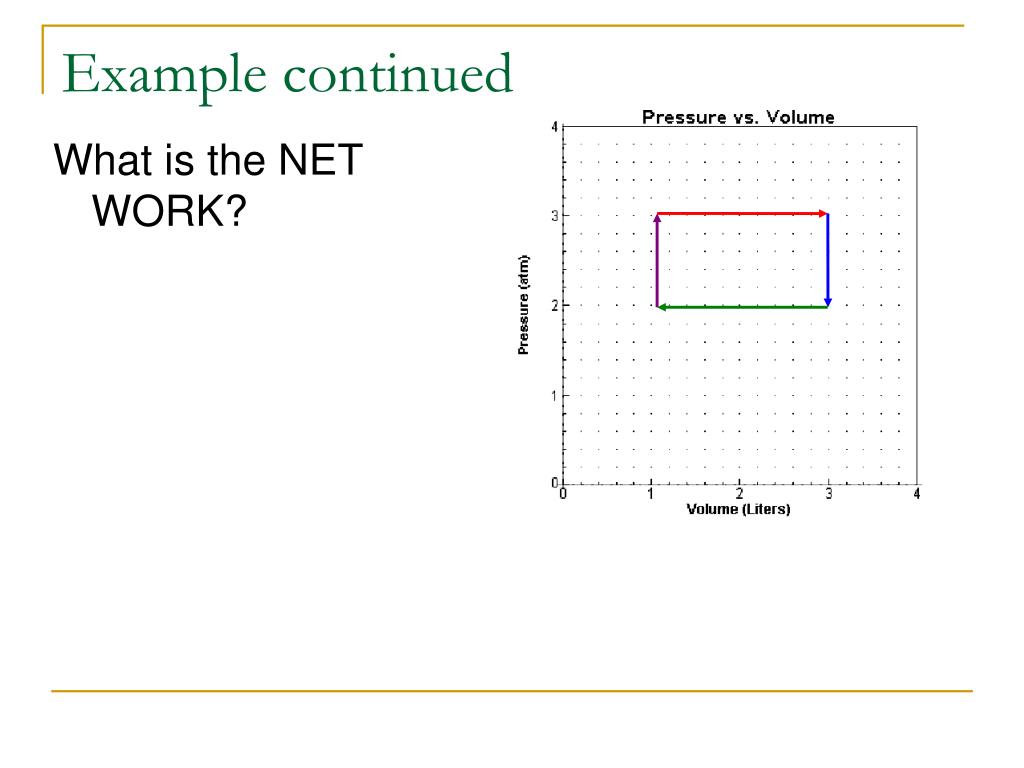 Example continued

What is the NET WORK?

Pressure vs. Volume

Pressure (atm)

4
3
2
1
0

0
1
2
3
4

Volume (Liters)